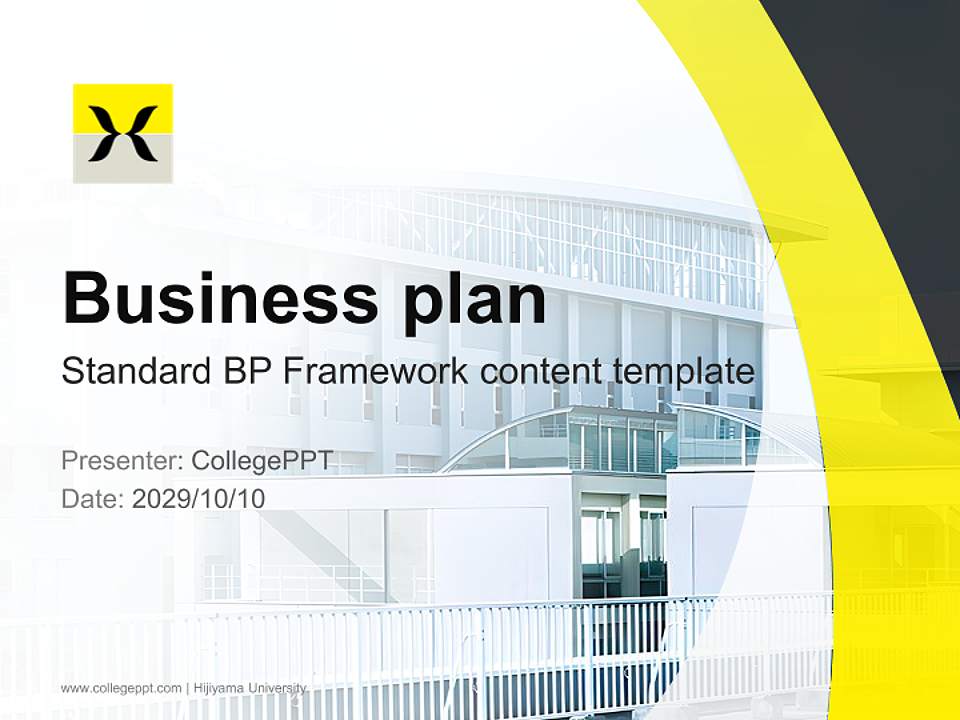 Business plan

Standard BP Framework content template

Presenter: CollegePPT
Date: 2029/10/10

www.collegeppt.com | Hijiyama University